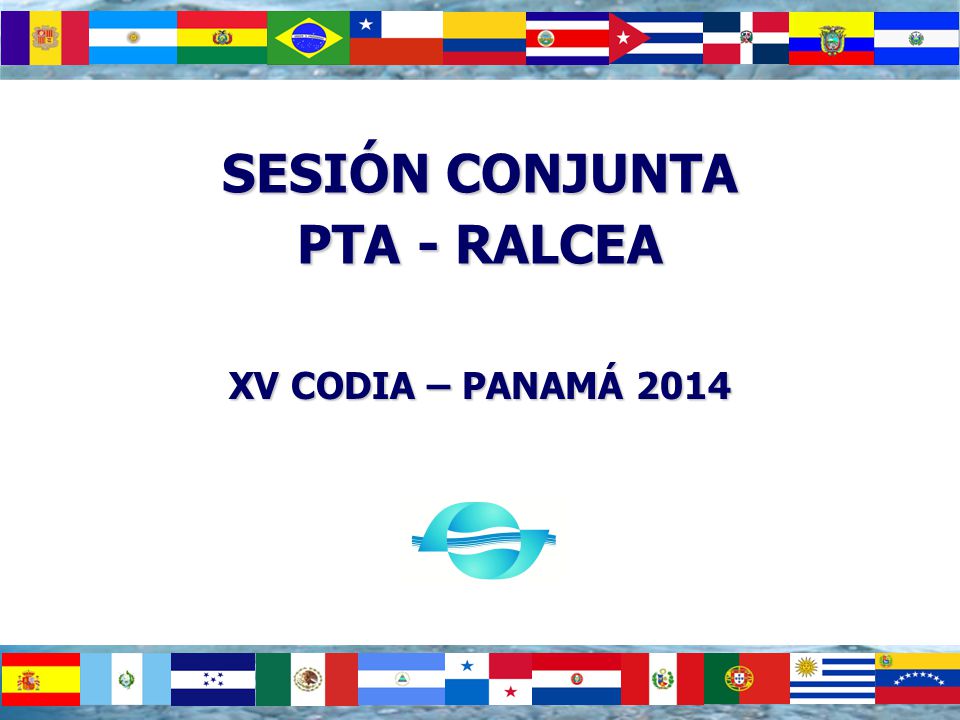 SESIÓN CONJUNTA
PTA - RALCEA

XV CODIA – PANAMÁ 2014